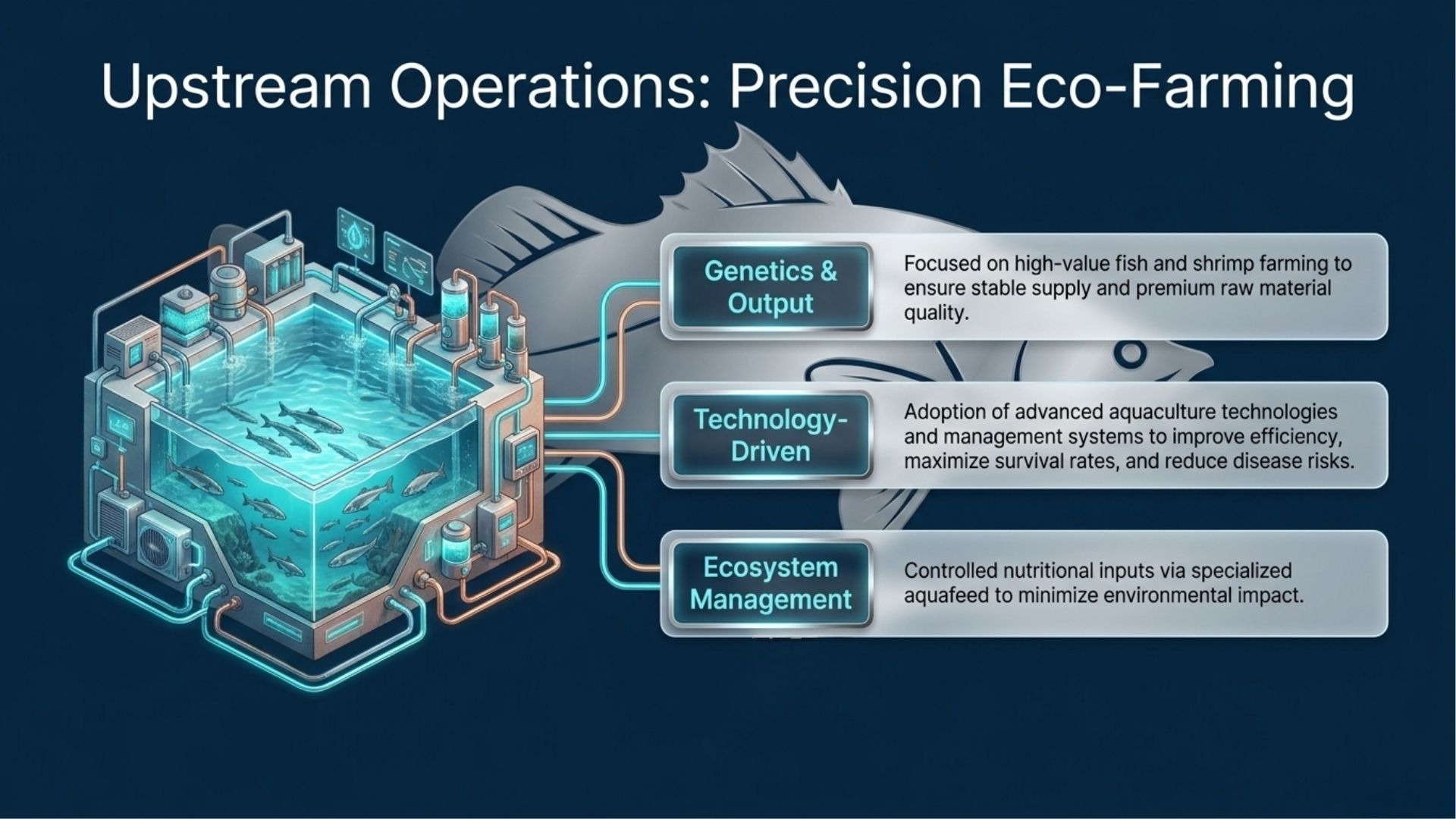 Upstream Operations: Precision Eco-Farming

Genetics & Output

Focused on high-value fish and shrimp farming to ensure stable supply and premium raw material quality.

Technology-Driven

Adoption of advanced aquaculture technologies and management systems to improve efficiency, maximize survival rates, and reduce disease risks.

Ecosystem Management

Controlled nutritional inputs via specialized aquafeed to minimize environmental impact.